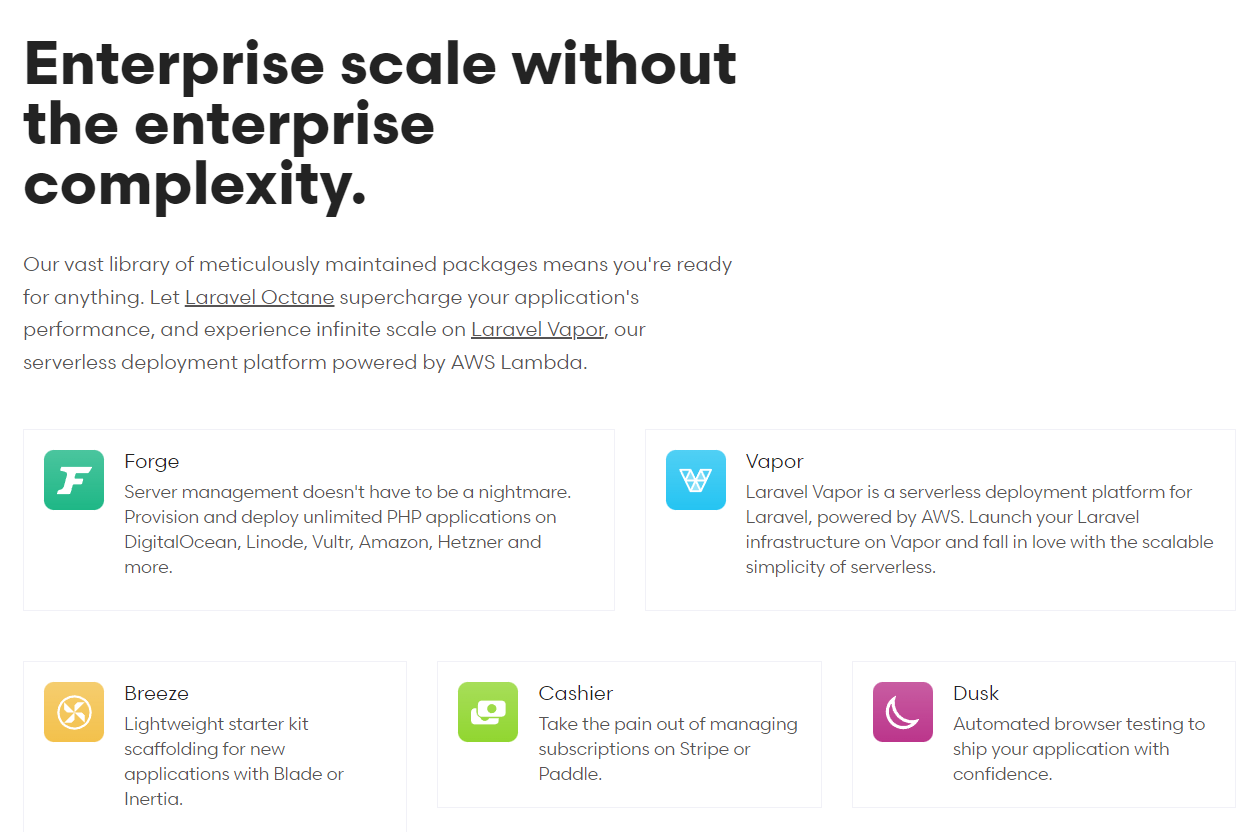 Enterprise scale without the enterprise complexity.

Our vast library of meticulously maintained packages means you're ready for anything. Let Laravel Octane supercharge your application's performance, and experience infinite scale on Laravel Vapor, our serverless deployment platform powered by AWS Lambda.

Forge
Server management doesn't have to be a nightmare. Provision and deploy unlimited PHP applications on DigitalOcean, Linode, Vultr, Amazon, Hetzner and more.

Vapor
Laravel Vapor is a serverless deployment platform for Laravel, powered by AWS. Launch your Laravel infrastructure on Vapor and fall in love with the scalable simplicity of serverless.

Breeze
Lightweight starter kit scaffolding for new applications with Blade or Inertia.

Cashier
Take the pain out of managing subscriptions on Stripe or Paddle.

Dusk
Automated browser testing to ship your application with confidence.